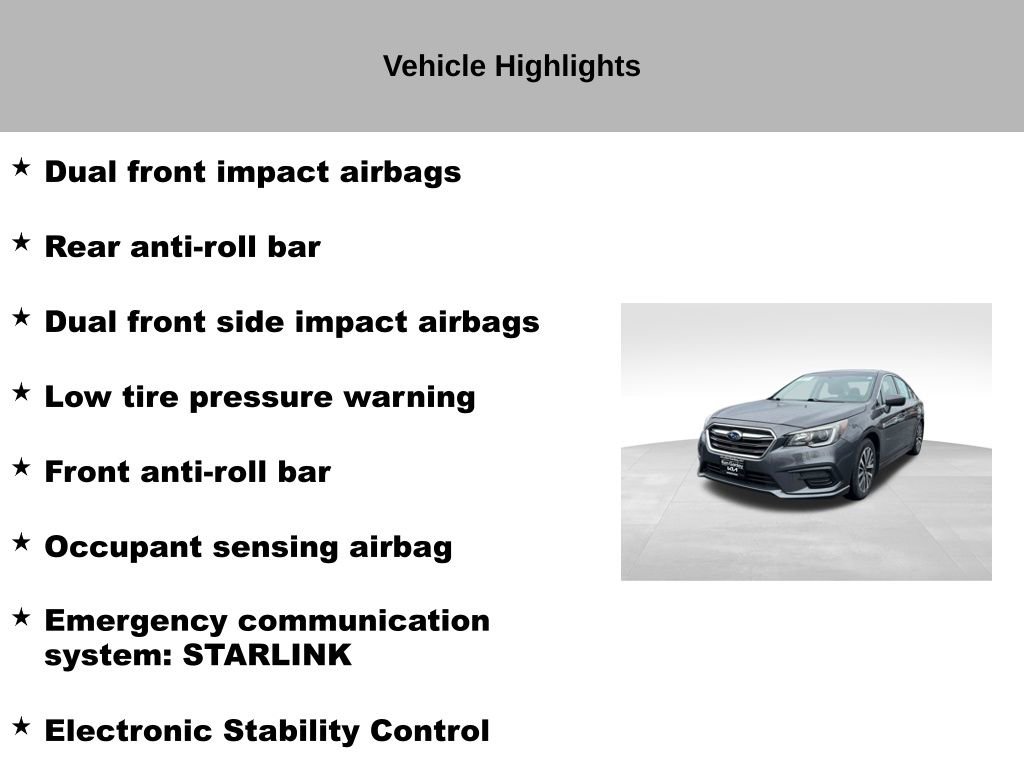 Vehicle Highlights

★ Dual front impact airbags

★ Rear anti-roll bar

★ Dual front side impact airbags

★ Low tire pressure warning

★ Front anti-roll bar

★ Occupant sensing airbag

★ Emergency communication system: STARLINK

★ Electronic Stability Control